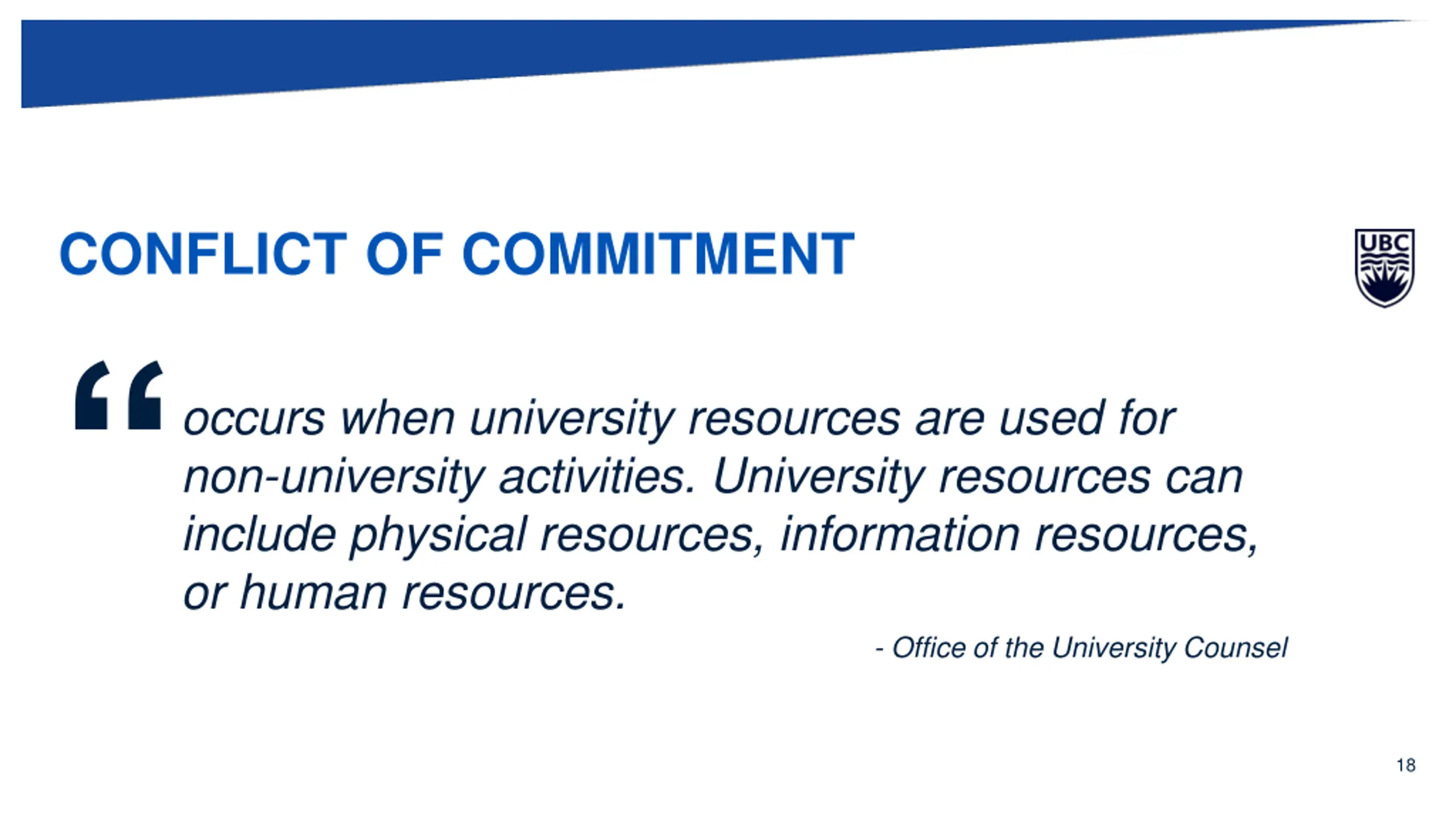 CONFLICT OF COMMITMENT

UBC

“ occurs when university resources are used for non-university activities. University resources can include physical resources, information resources, or human resources.

- Office of the University Counsel

18